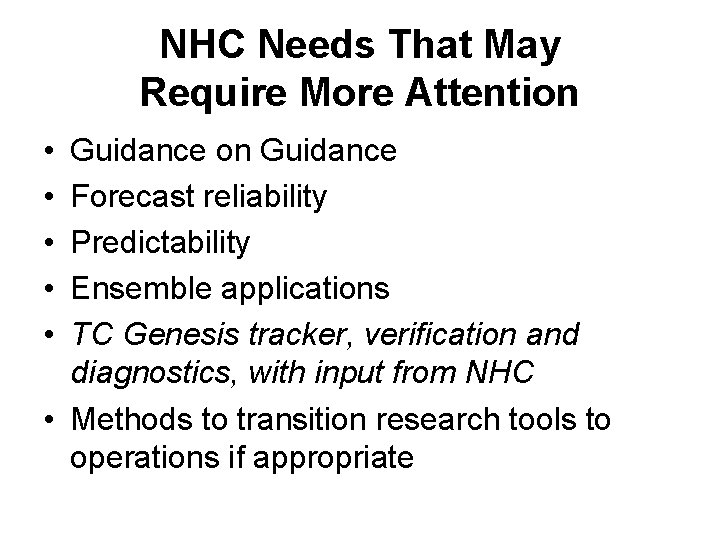 NHC Needs That May Require More Attention

• Guidance on Guidance
• Forecast reliability
• Predictability
• Ensemble applications
• TC Genesis tracker, verification and diagnostics, with input from NHC
• Methods to transition research tools to operations if appropriate